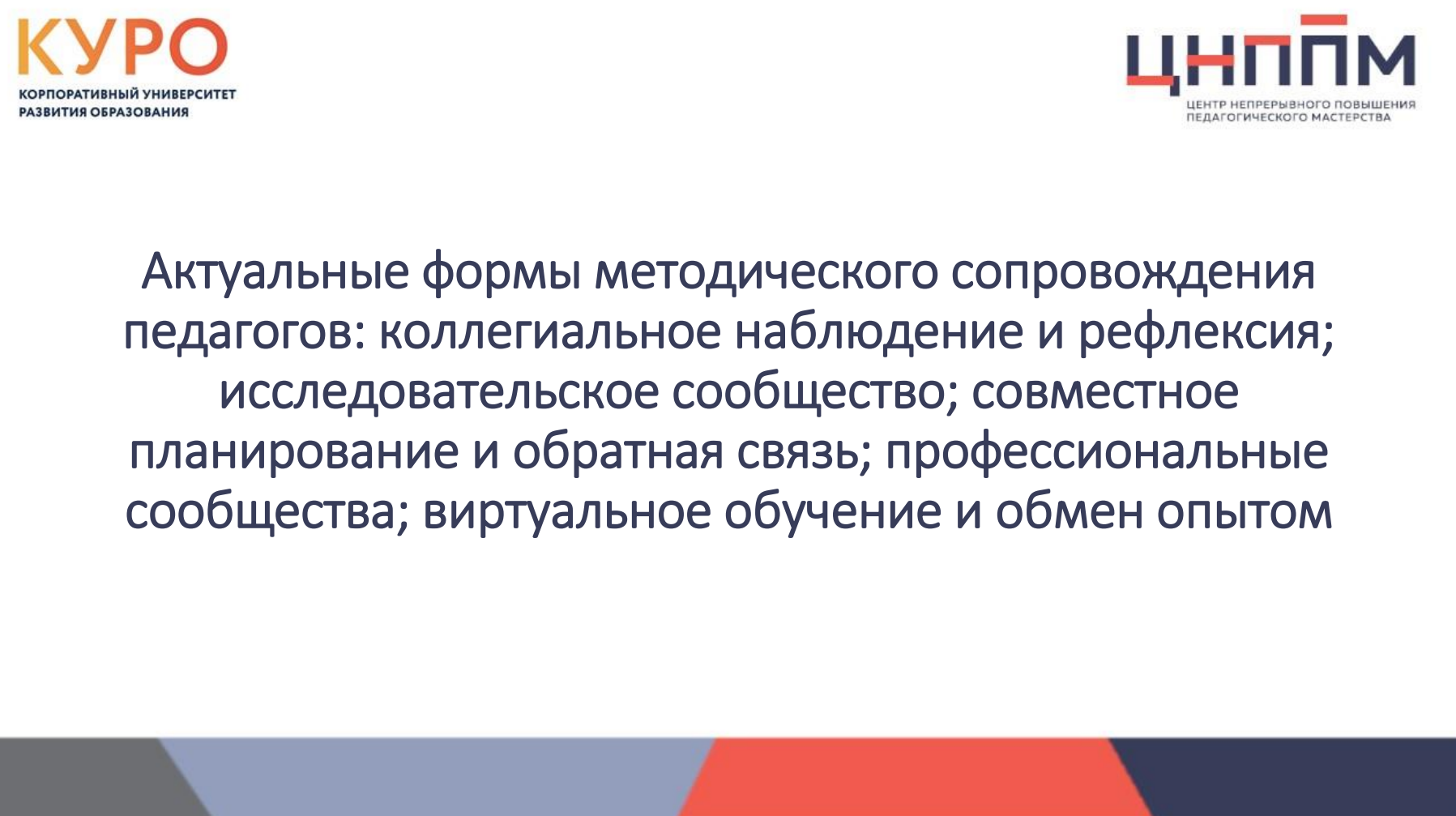 КУРО
КОРПОРАТИВНЫЙ УНИВЕРСИТЕТ РАЗВИТИЯ ОБРАЗОВАНИЯ

ЦНППМ
ЦЕНТР НЕПРЕРЫВНОГО ПОВЫШЕНИЯ ПЕДАГОГИЧЕСКОГО МАСТЕРСТВА

Актуальные формы методического сопровождения педагогов: коллегиальное наблюдение и рефлексия; исследовательское сообщество; совместное планирование и обратная связь; профессиональные сообщества; виртуальное обучение и обмен опытом